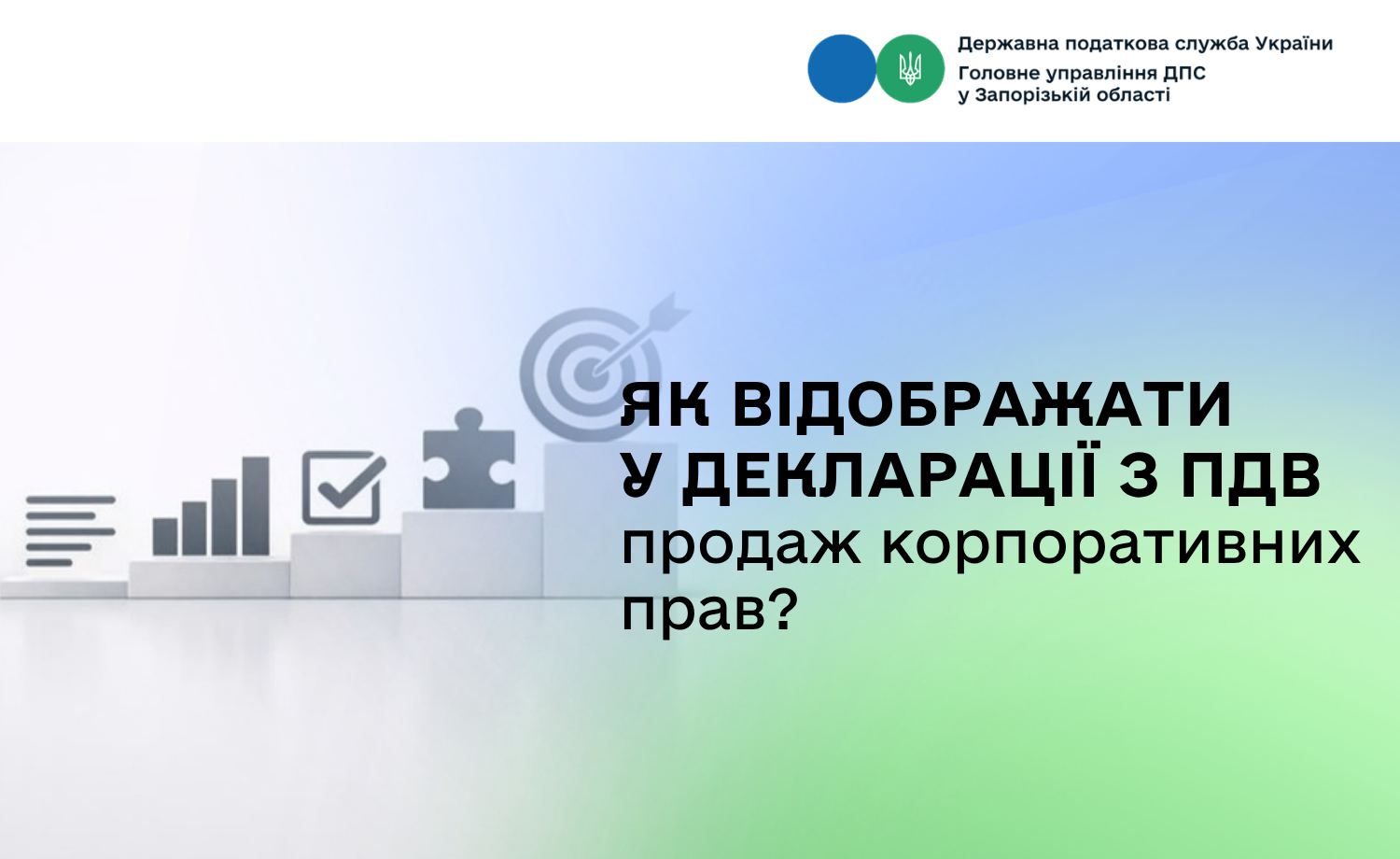 Державна податкова служба України
Головне управління ДПС
у Запорізькій області

ЯК ВІДОБРАЖАТИ
У ДЕКЛАРАЦІЇ З ПДВ
продаж корпоративних
прав?